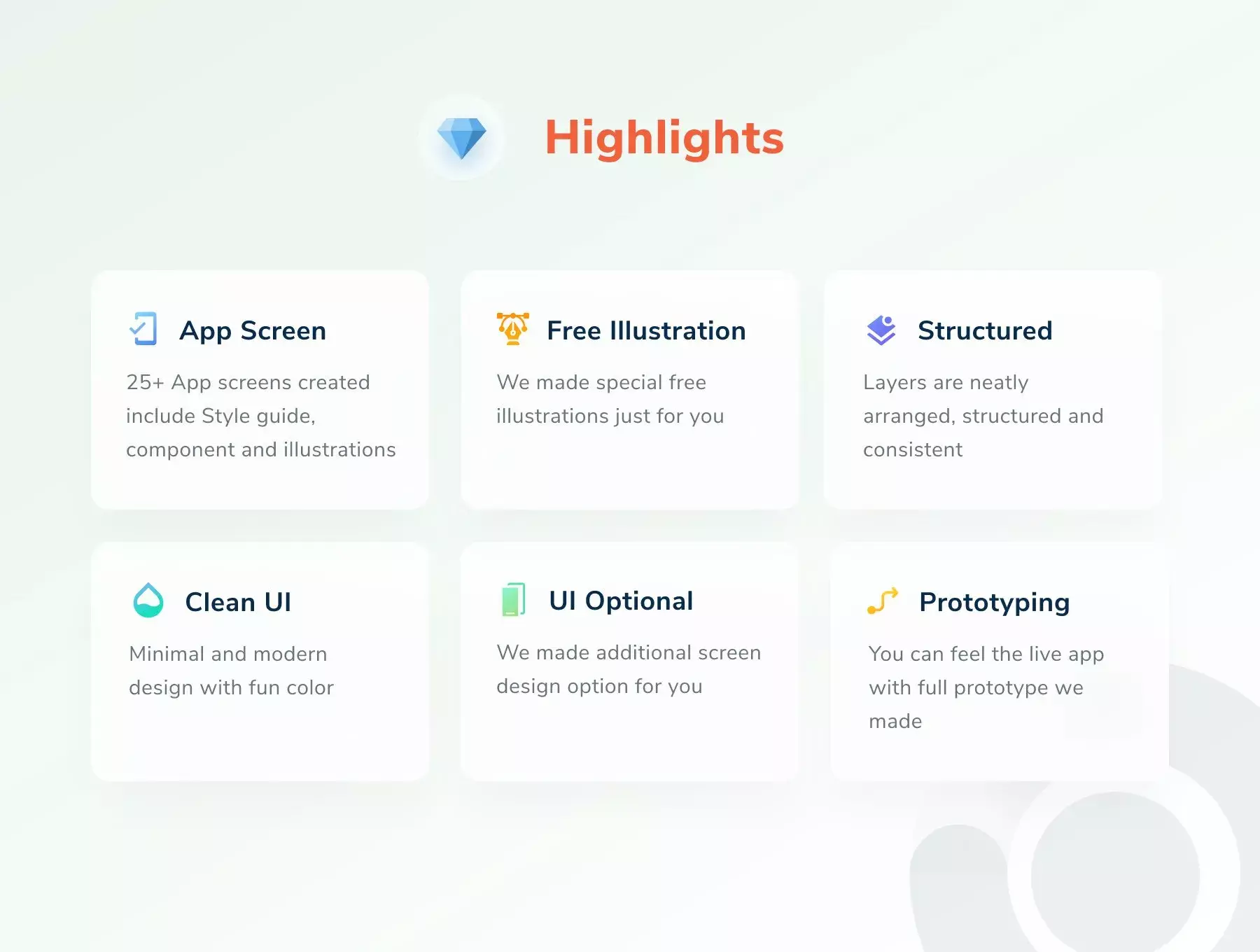 Highlights

App Screen

25+ App screens created include Style guide, component and illustrations

Free Illustration

We made special free illustrations just for you

Structured

Layers are neatly arranged, structured and consistent

Clean UI

Minimal and modern design with fun color

UI Optional

We made additional screen design option for you

Prototyping

You can feel the live app with full prototype we made